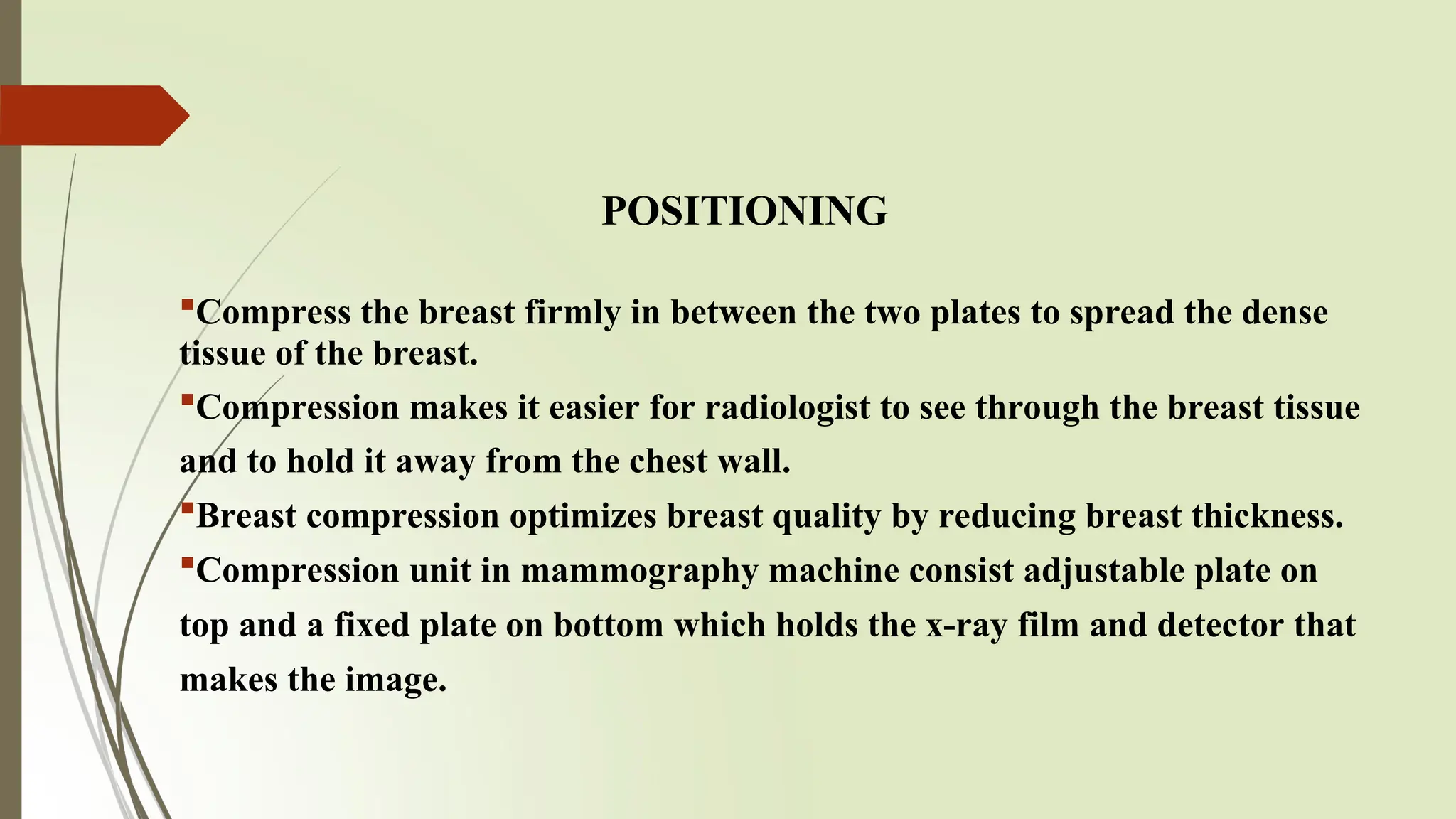 POSITIONING

▪Compress the breast firmly in between the two plates to spread the dense tissue of the breast.

▪Compression makes it easier for radiologist to see through the breast tissue and to hold it away from the chest wall.

▪Breast compression optimizes breast quality by reducing breast thickness.

▪Compression unit in mammography machine consist adjustable plate on top and a fixed plate on bottom which holds the x-ray film and detector that makes the image.